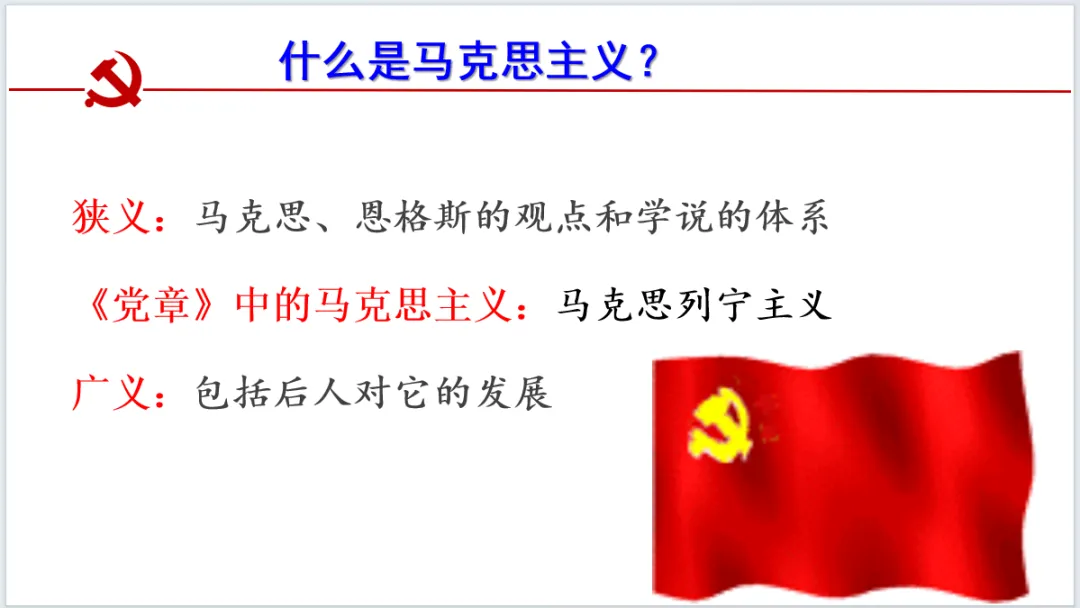 什么是马克思主义？

狭义：马克思、恩格斯的观点和学说的体系

《党章》中的马克思主义：马克思列宁主义

广义：包括后人对它的发展